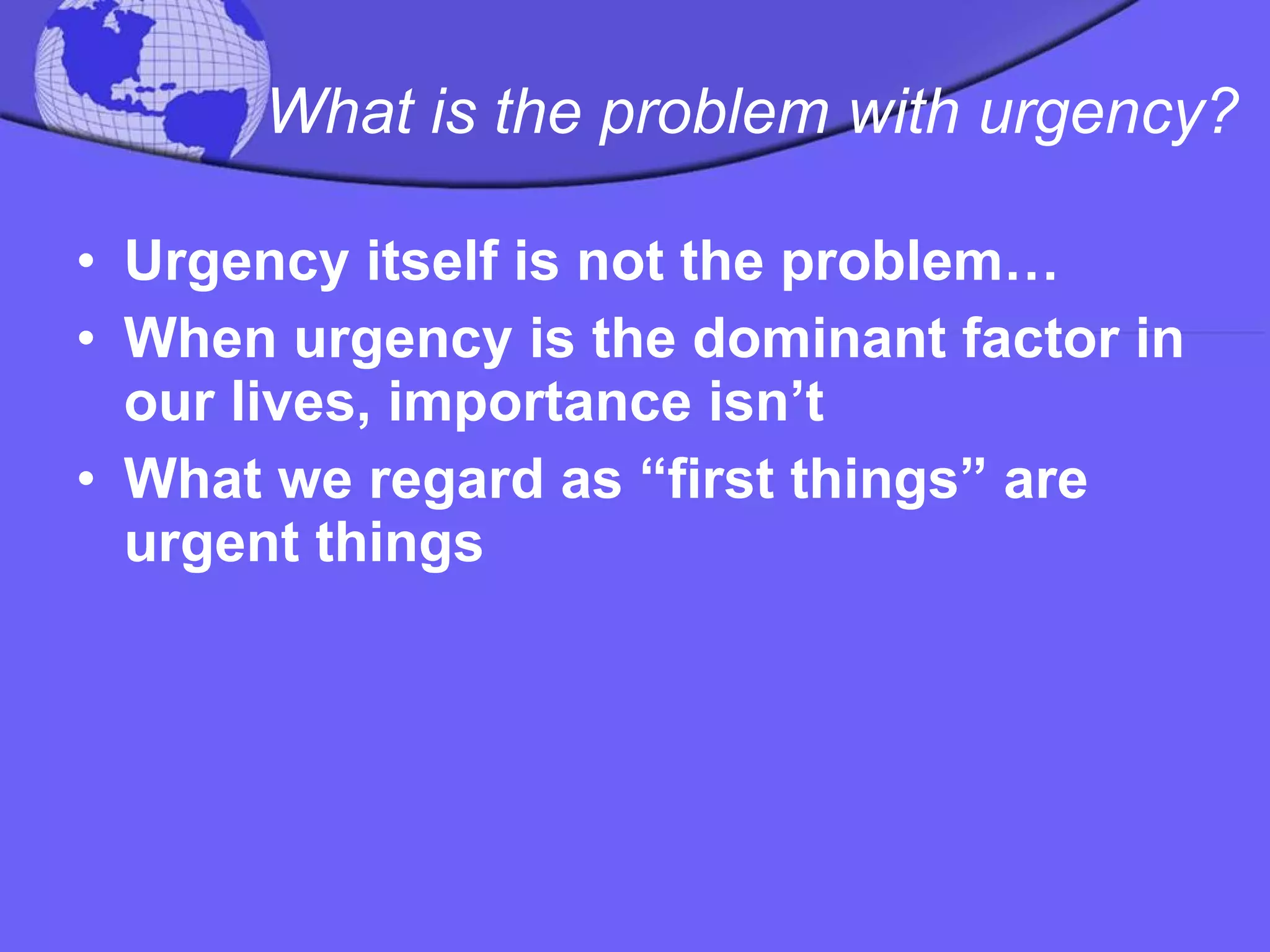 What is the problem with urgency?

• Urgency itself is not the problem…
• When urgency is the dominant factor in our lives, importance isn’t
• What we regard as “first things” are urgent things